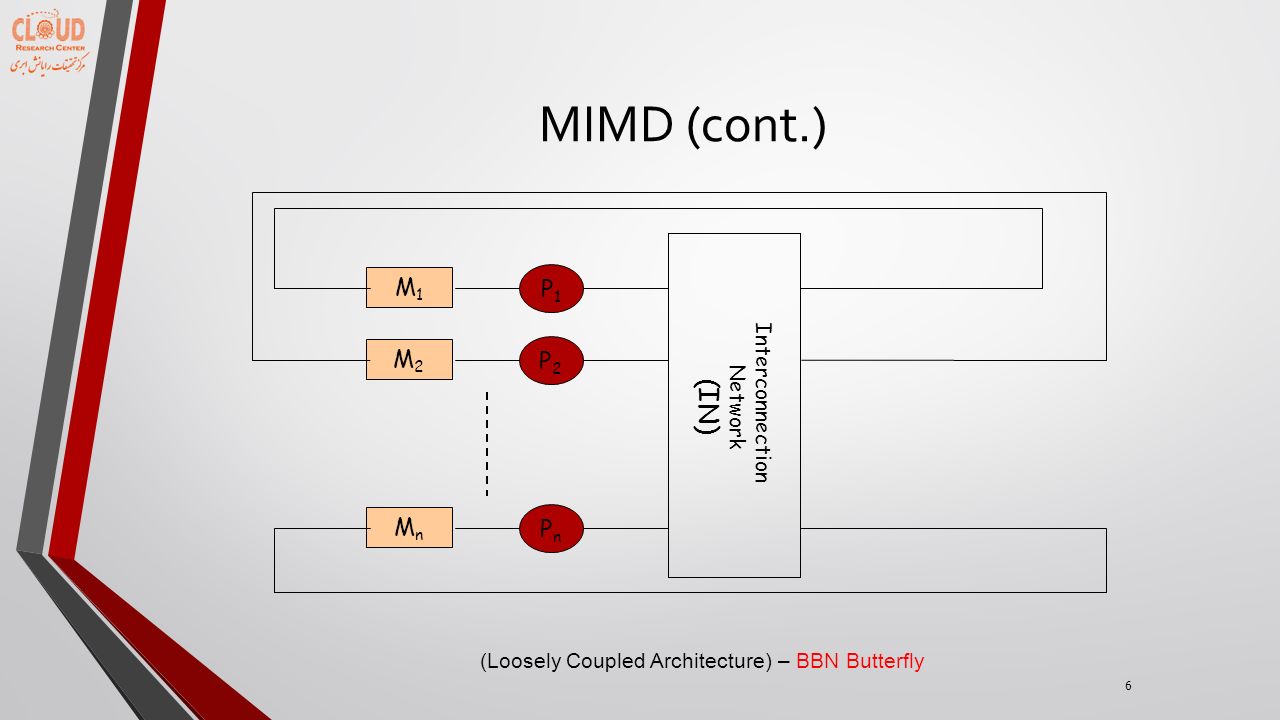 CLOUD
RESEARCH CENTER
مرکز تحقیقات رایانش ابری

MIMD (cont.)

$M_1$

$P_1$

$M_2$

$P_2$

$M_n$

$P_n$

Interconnection Network (IN)

(Loosely Coupled Architecture) – BBN Butterfly

6